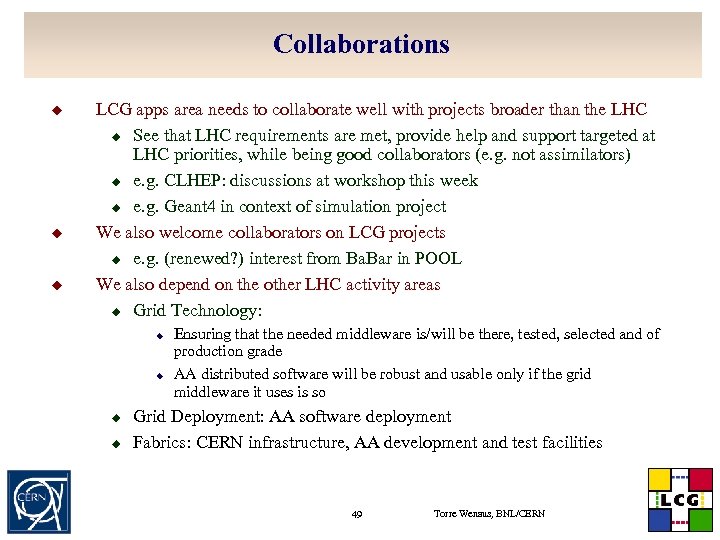 Collaborations

LCG apps area needs to collaborate well with projects broader than the LHC

See that LHC requirements are met, provide help and support targeted at LHC priorities, while being good collaborators (e.g. not assimilators)

e.g. CLHEP: discussions at workshop this week

e.g. Geant4 in context of simulation project

We also welcome collaborators on LCG projects

e.g. (renewed?) interest from BaBar in POOL

We also depend on the other LHC activity areas

Grid Technology:

Ensuring that the needed middleware is/will be there, tested, selected and of production grade

AA distributed software will be robust and usable only if the grid middleware it uses is so

Grid Deployment: AA software deployment

Fabrics: CERN infrastructure, AA development and test facilities

CERN

49

Torre Wenaus, BNL/CERN

LCG